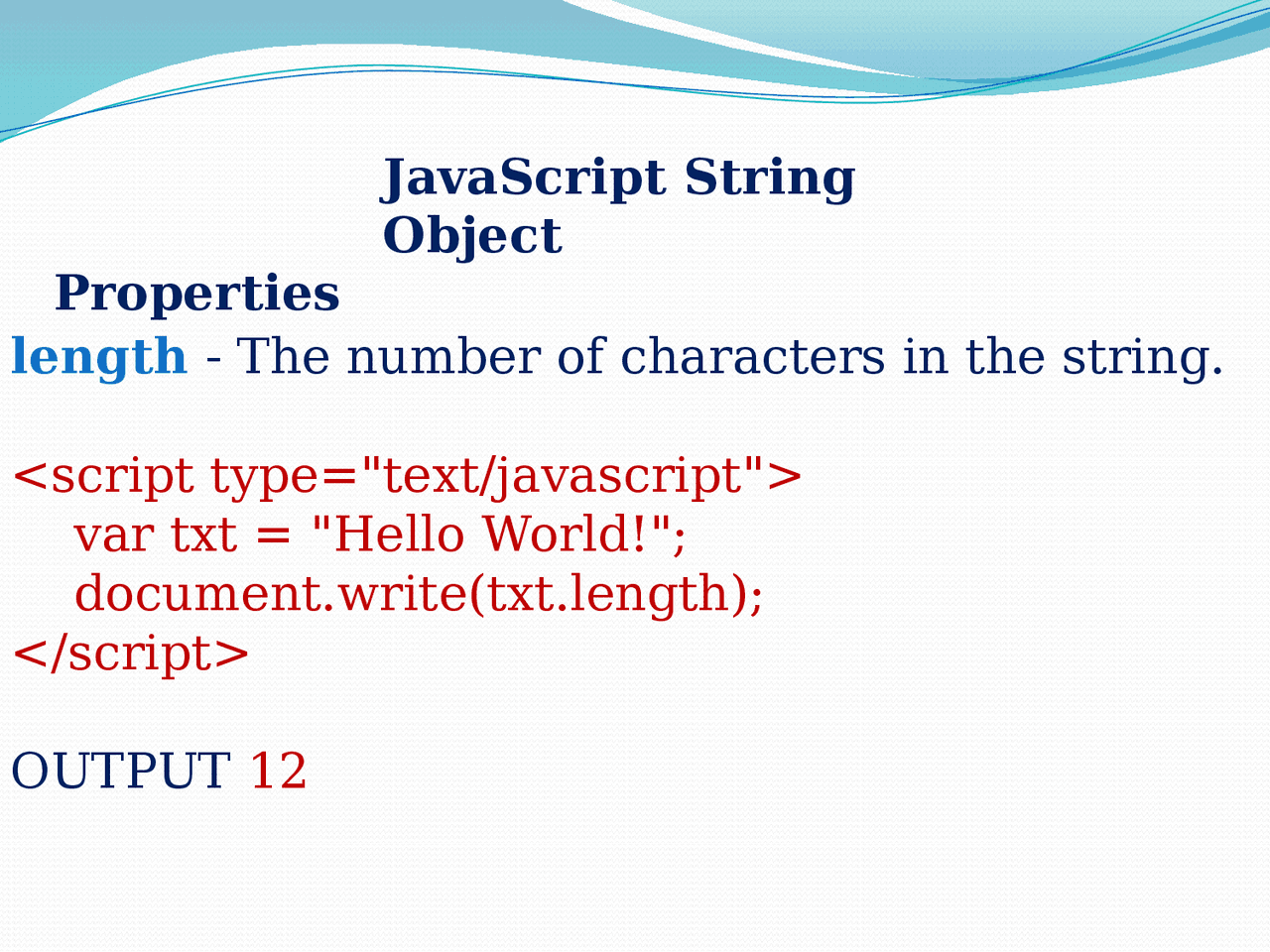 JavaScript String Object

Properties

length - The number of characters in the string.

<script type="text/javascript">
var txt = "Hello World!";
document.write(txt.length);
</script>

OUTPUT 12